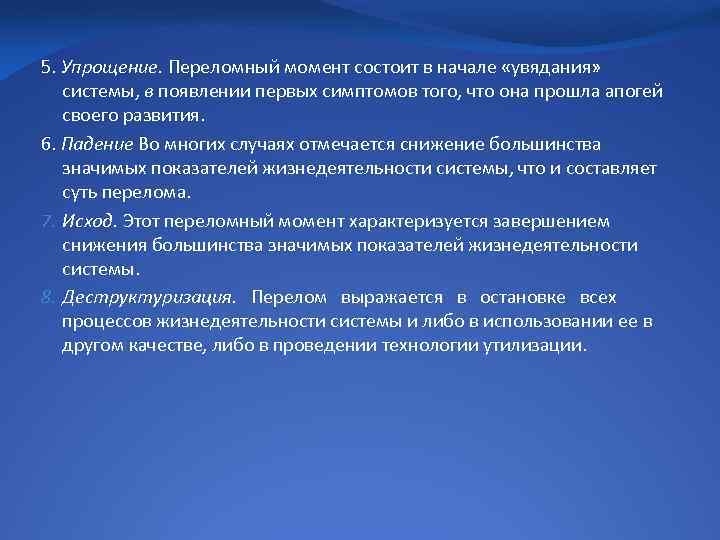 5. Упрощение. Переломный момент состоит в начале «увядания» системы, в появлении первых симптомов того, что она прошла апогей своего развития.

6. Падение Во многих случаях отмечается снижение большинства значимых показателей жизнедеятельности системы, что и составляет суть перелома.

7. Исход. Этот переломный момент характеризуется завершением снижения большинства значимых показателей жизнедеятельности системы.

8. Деструктуризация. Перелом выражается в остановке всех процессов жизнедеятельности системы и либо в использовании ее в другом качестве, либо в проведении технологии утилизации.